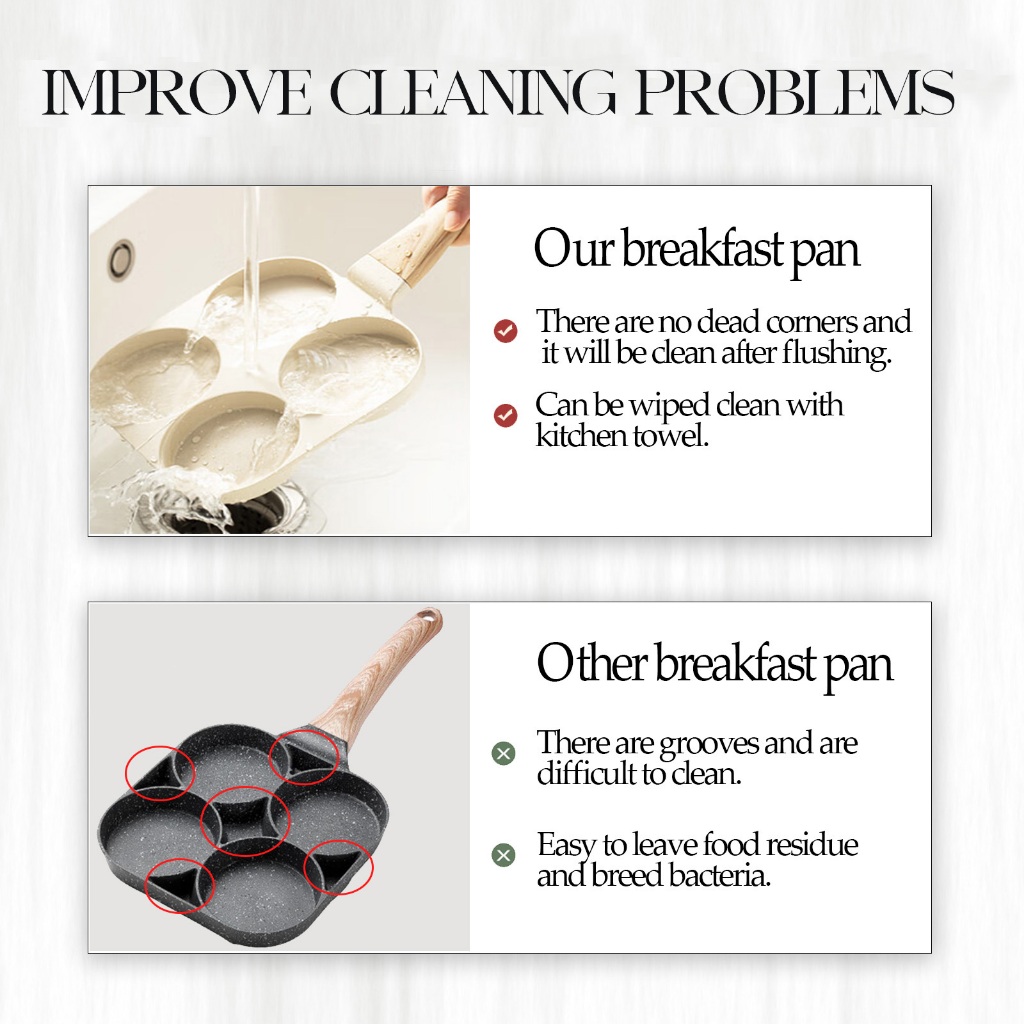 IMPROVE CLEANING PROBLEMS

Our breakfast pan

There are no dead corners and it will be clean after flushing.

Can be wiped clean with kitchen towel.

Other breakfast pan

There are grooves and are difficult to clean.

Easy to leave food residue and breed bacteria.